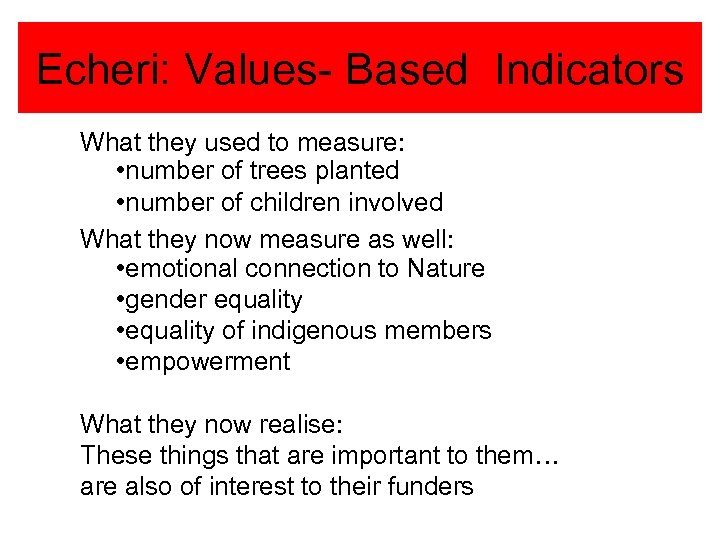 Echeri: Values- Based Indicators

What they used to measure:
•number of trees planted
•number of children involved

What they now measure as well:
•emotional connection to Nature
•gender equality
•equality of indigenous members
•empowerment

What they now realise:
These things that are important to them…
are also of interest to their funders